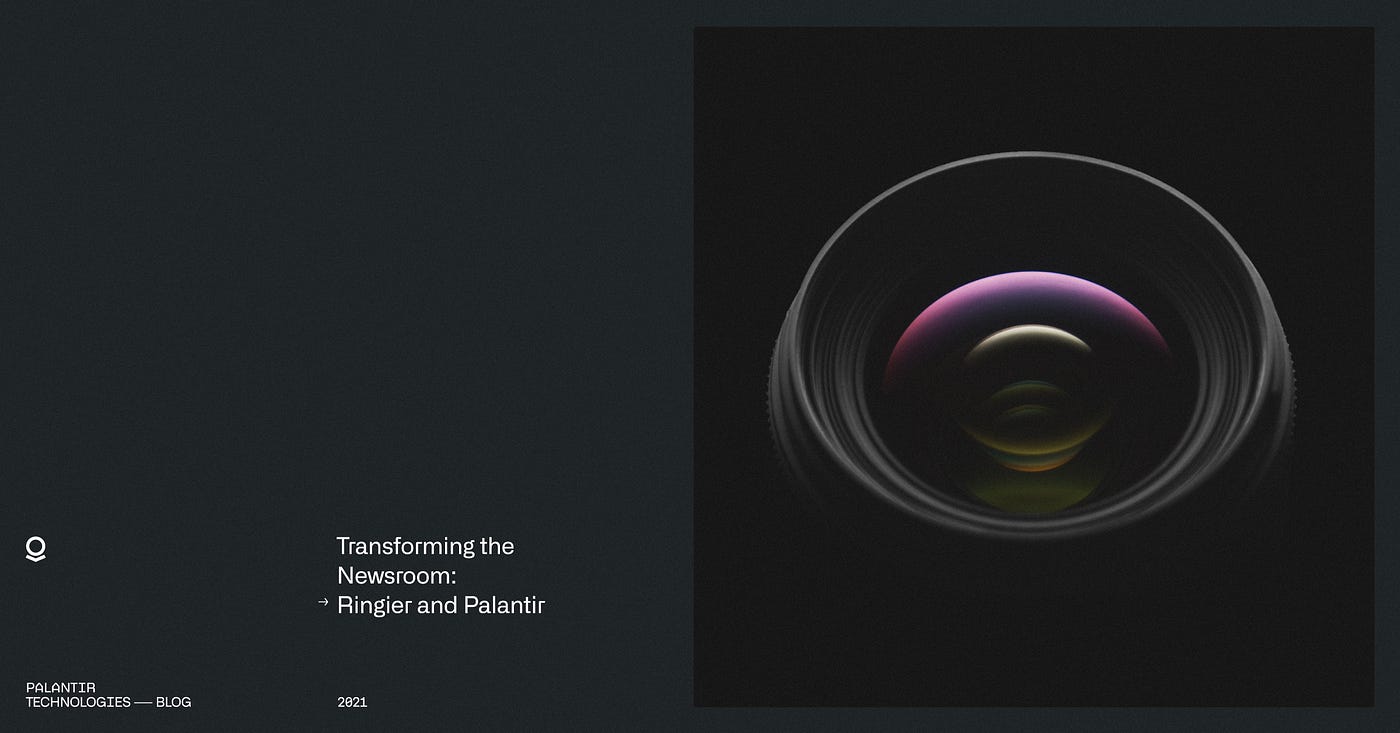 Transforming the Newsroom:
→ Ringier and Palantir

PALANTIR
TECHNOLOGIES — BLOG

2021